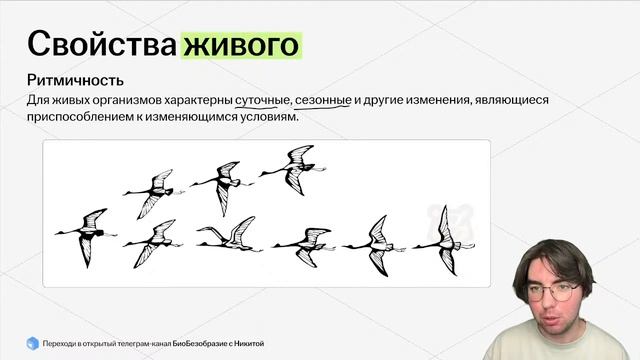 Свойства живого

Ритмичность

Для живых организмов характерны суточные, сезонные и другие изменения, являющиеся приспособлением к изменяющимся условиям.

Переходи в открытый телеграм-канал БиоБезобразие с Никитой